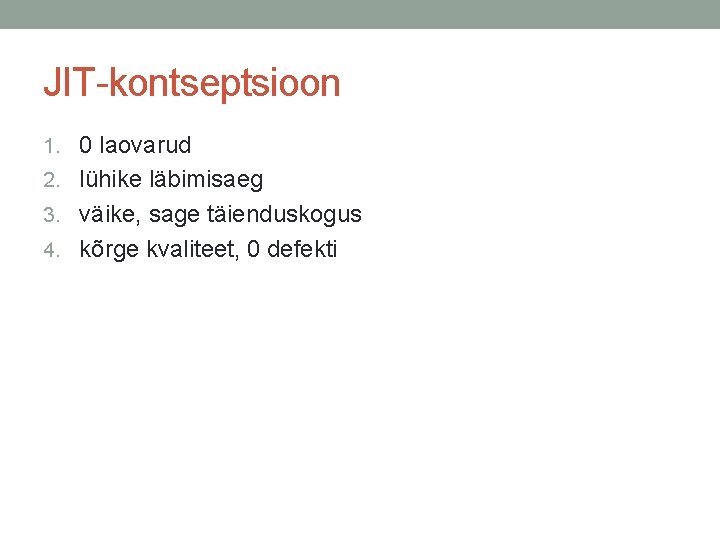 JIT-kontseptsioon

1. 0 laovarud
2. lühike läbimisaeg
3. väike, sage täienduskogus
4. kõrge kvaliteet, 0 defekti